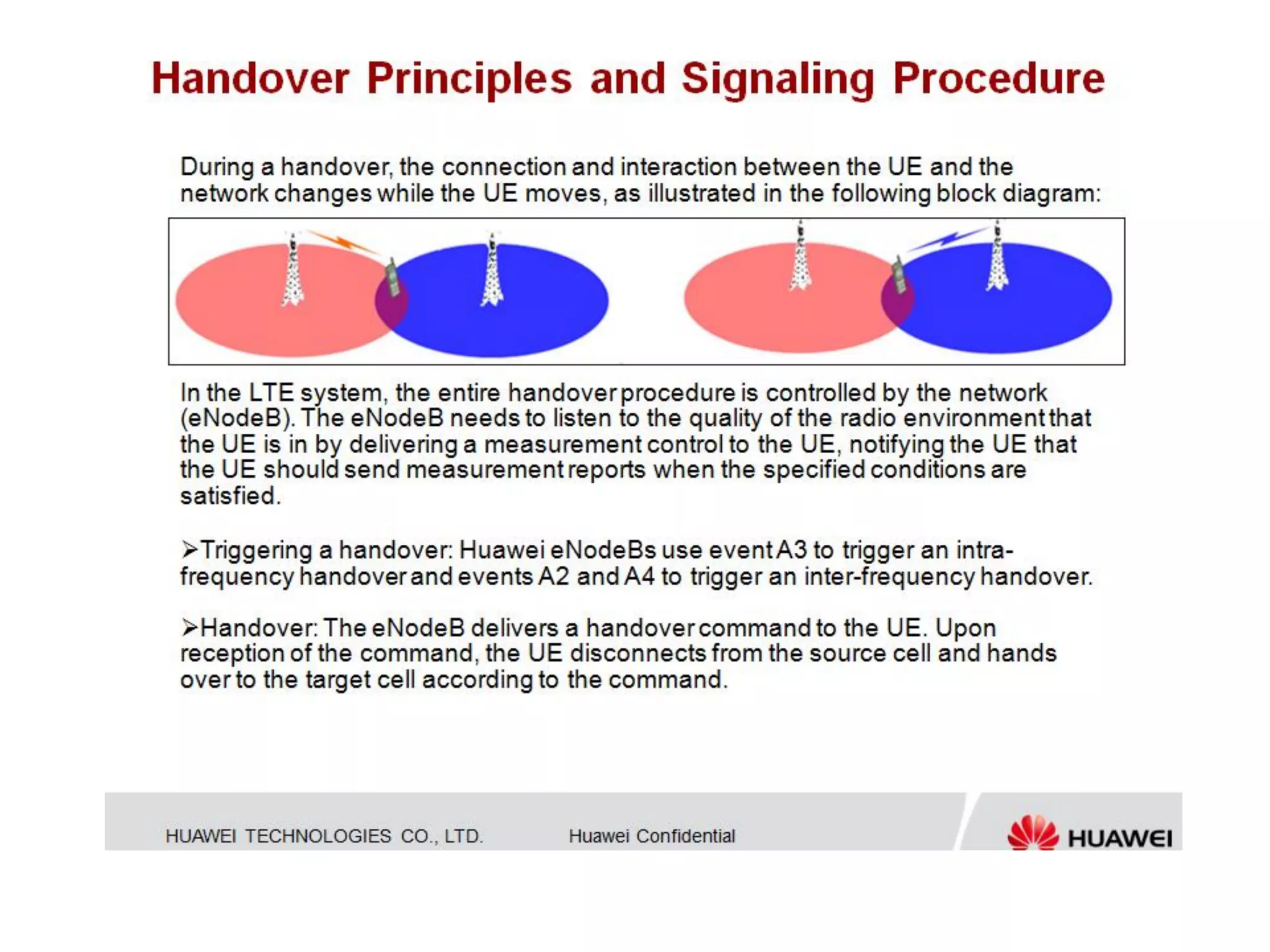 Handover Principles and Signaling Procedure

During a handover, the connection and interaction between the UE and the network changes while the UE moves, as illustrated in the following block diagram:

In the LTE system, the entire handover procedure is controlled by the network (eNodeB). The eNodeB needs to listen to the quality of the radio environment that the UE is in by delivering a measurement control to the UE, notifying the UE that the UE should send measurement reports when the specified conditions are satisfied.

➢Triggering a handover: Huawei eNodeBs use event A3 to trigger an intra-frequency handover and events A2 and A4 to trigger an inter-frequency handover.

➢Handover: The eNodeB delivers a handover command to the UE. Upon reception of the command, the UE disconnects from the source cell and hands over to the target cell according to the command.

HUAWEI TECHNOLOGIES CO., LTD. Huawei Confidential HUAWEI